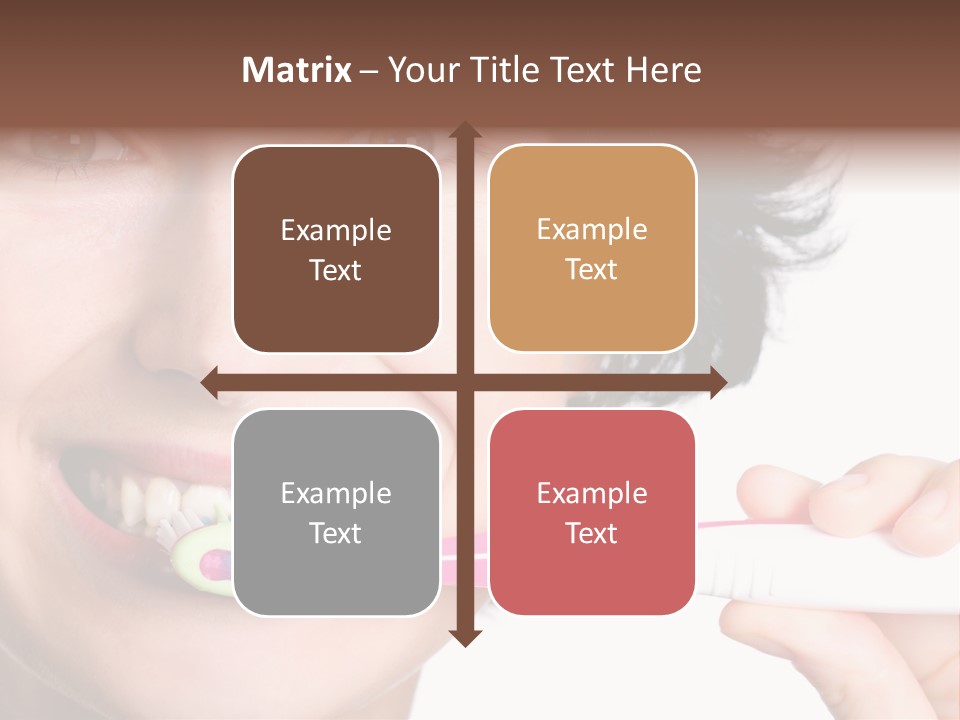 Matrix – Your Title Text Here

Example Text

Example Text

Example Text

Example Text